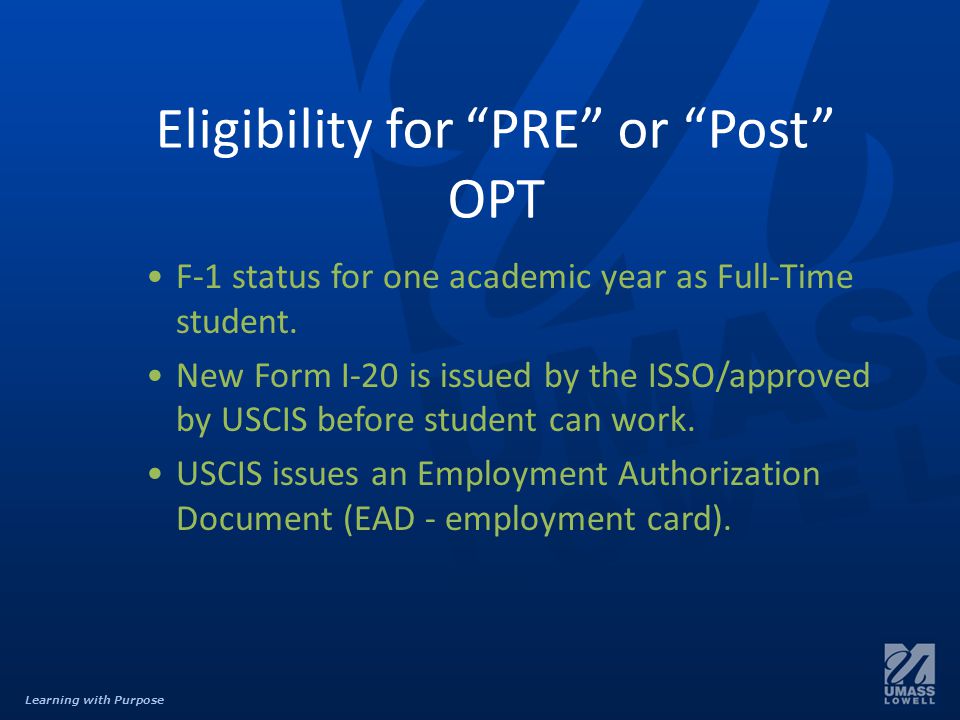 Eligibility for “PRE” or “Post” OPT

• F-1 status for one academic year as Full-Time student.
• New Form I-20 is issued by the ISSO/approved by USCIS before student can work.
• USCIS issues an Employment Authorization Document (EAD - employment card).

Learning with Purpose

UMASS LOWELL